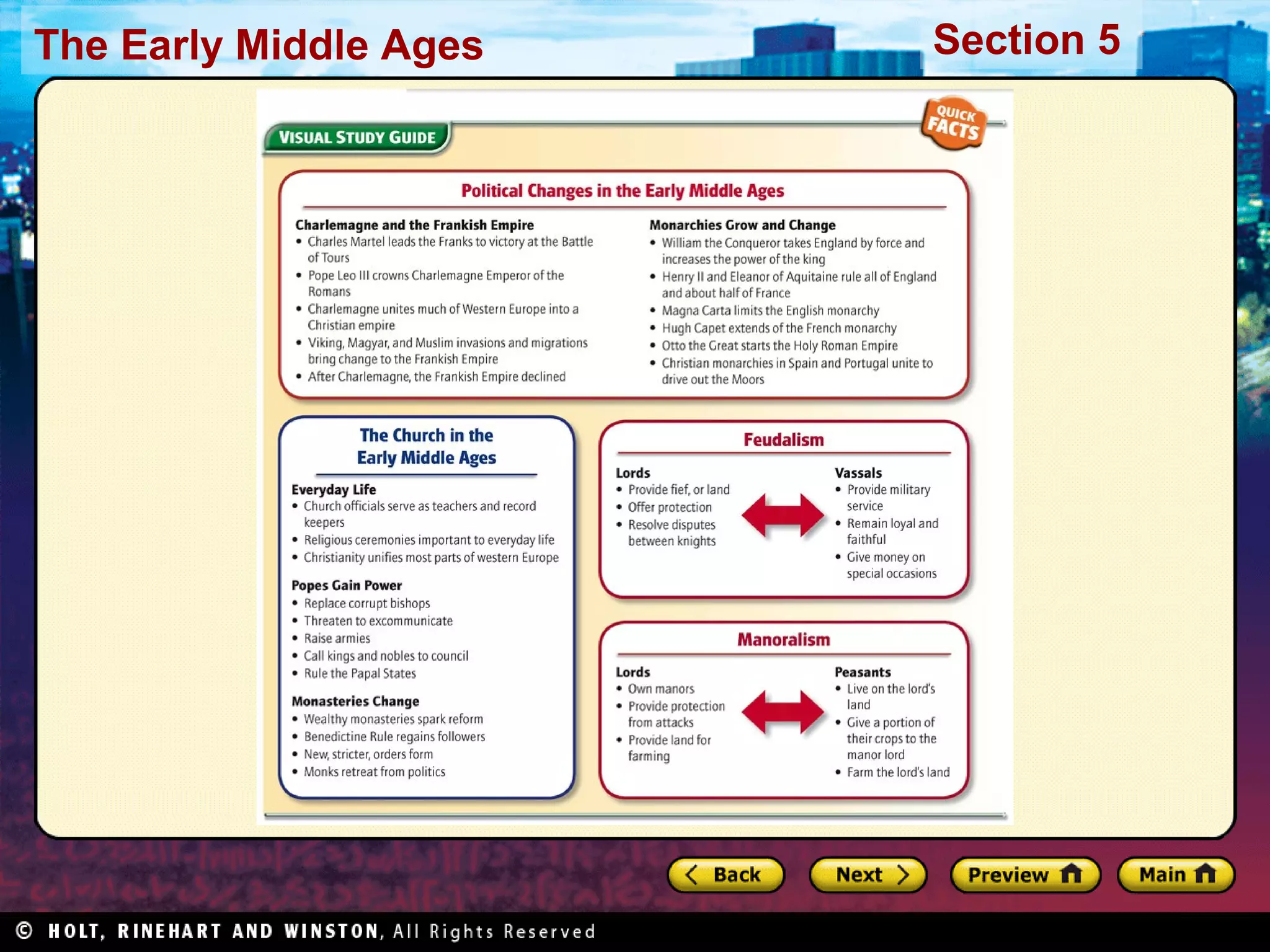 The Early Middle Ages

Section 5

VISUAL STUDY GUIDE

QUICK FACTS

Political Changes in the Early Middle Ages

Charlemagne and the Frankish Empire
• Charles Martel leads the Franks to victory at the Battle of Tours
• Pope Leo III crowns Charlemagne Emperor of the Romans
• Charlemagne unites much of Western Europe into a Christian empire
• Viking, Magyar, and Muslim invasions and migrations bring change to the Frankish Empire
• After Charlemagne, the Frankish Empire declined

Monarchies Grow and Change
• William the Conqueror takes England by force and increases the power of the king
• Henry II and Eleanor of Aquitaine rule all of England and about half of France
• Magna Carta limits the English monarchy
• Hugh Capet extends of the French monarchy
• Otto the Great starts the Holy Roman Empire
• Christian monarchies in Spain and Portugal unite to drive out the Moors

The Church in the Early Middle Ages

Everyday Life
• Church officials serve as teachers and record keepers
• Religious ceremonies important to everyday life
• Christianity unifies most parts of western Europe

Popes Gain Power
• Replace corrupt bishops
• Threaten to excommunicate
• Raise armies
• Call kings and nobles to council
• Rule the Papal States

Monasteries Change
• Wealthy monasteries spark reform
• Benedictine Rule regains followers
• New, stricter, orders form
• Monks retreat from politics

Feudalism

Lords
• Provide fief, or land
• Offer protection
• Resolve disputes between knights

Vassals
• Provide military service
• Remain loyal and faithful
• Give money on special occasions

Manoralism

Lords
• Own manors
• Provide protection from attacks
• Provide land for farming

Peasants
• Live on the lord's land
• Give a portion of their crops to the manor lord
• Farm the lord's land

Back
Next
Preview
Main

© HOLT, RINEHART AND WINSTON, All Rights Reserved